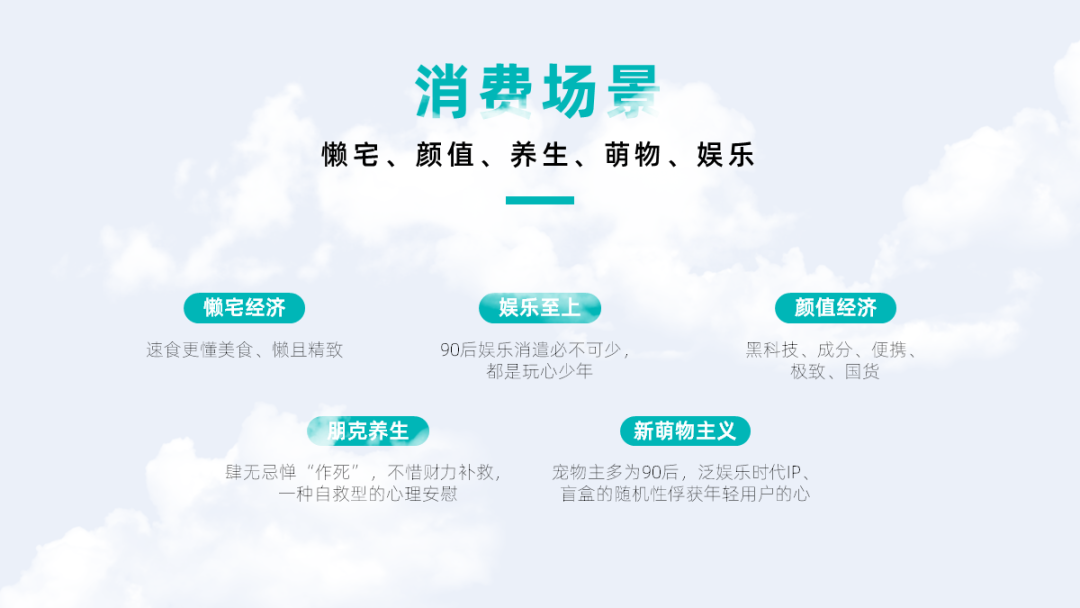 消费场景

懒宅、颜值、养生、萌物、娱乐

懒宅经济

速食更懂美食、懒且精致

娱乐至上

90后娱乐消遣必不可少，都是玩心少年

颜值经济

黑科技、成分、便携、极致、国货

朋克养生

肆无忌惮“作死”，不惜财力补救，一种自救型的心理安慰

新萌物主义

宠物主多为90后，泛娱乐时代IP、盲盒的随机性俘获年轻用户的心